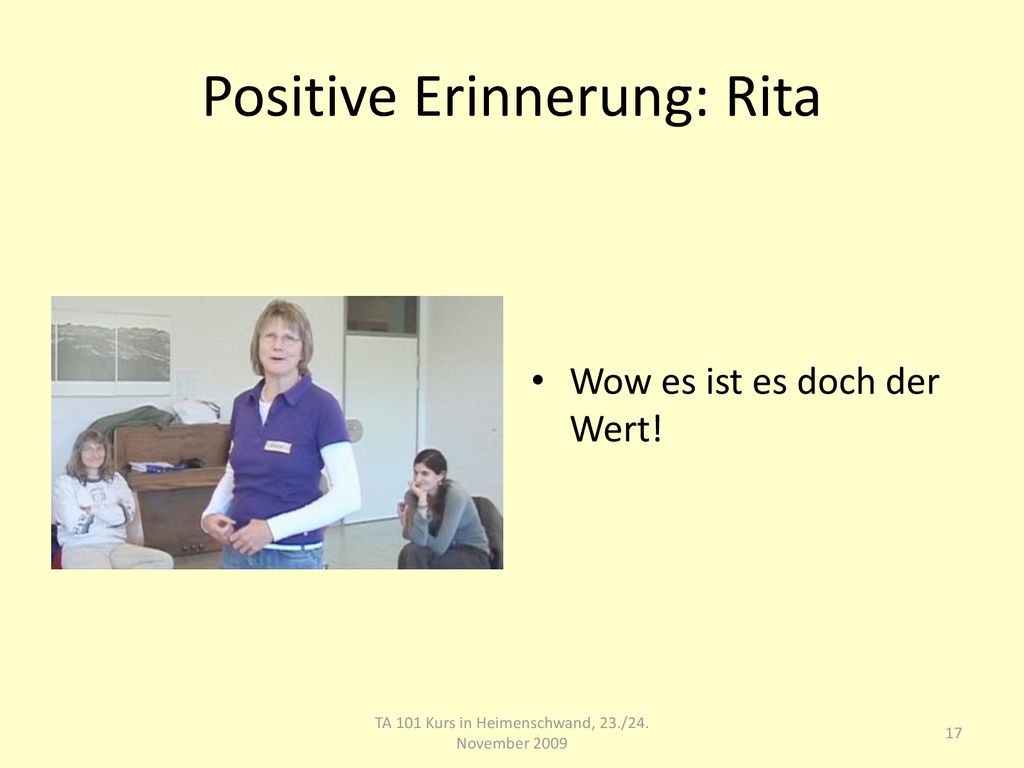 Positive Erinnerung: Rita

• Wow es ist es doch der Wert!

TA 101 Kurs in Heimenschwand, 23./24. November 2009

17